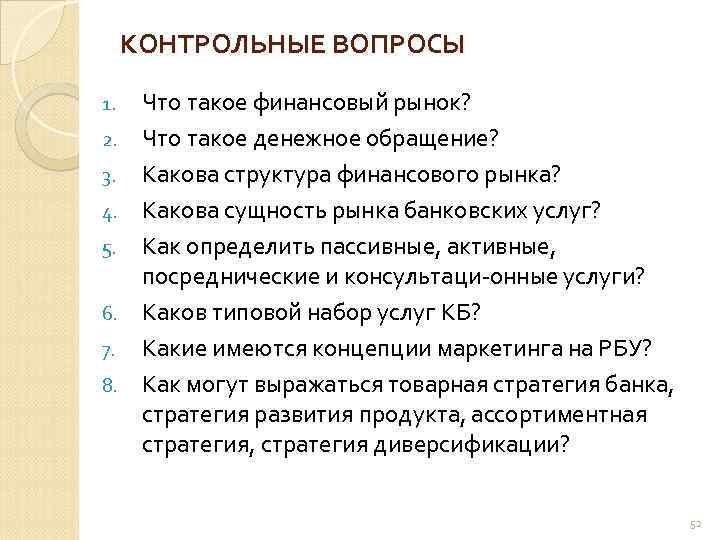 КОНТРОЛЬНЫЕ ВОПРОСЫ

1. Что такое финансовый рынок?
2. Что такое денежное обращение?
3. Какова структура финансового рынка?
4. Какова сущность рынка банковских услуг?
5. Как определить пассивные, активные, посреднические и консультаци-онные услуги?
6. Каков типовой набор услуг КБ?
7. Какие имеются концепции маркетинга на РБУ?
8. Как могут выражаться товарная стратегия банка, стратегия развития продукта, ассортиментная стратегия, стратегия диверсификации?

52